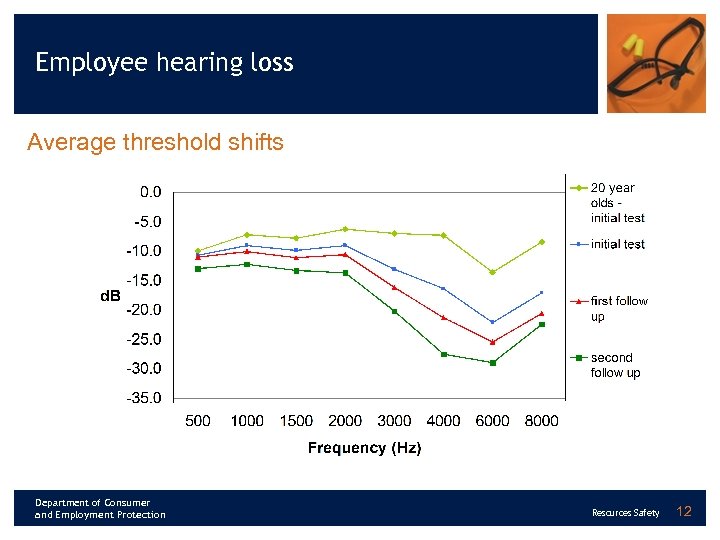 Employee hearing loss

Average threshold shifts

0.0
-5.0
-10.0
-15.0
-20.0
-25.0
-30.0
-35.0

dB

500 1000 1500 2000 3000 4000 6000 8000

Frequency (Hz)

20 year olds - initial test
initial test
first follow up
second follow up

Department of Consumer and Employment Protection

Resources Safety 12